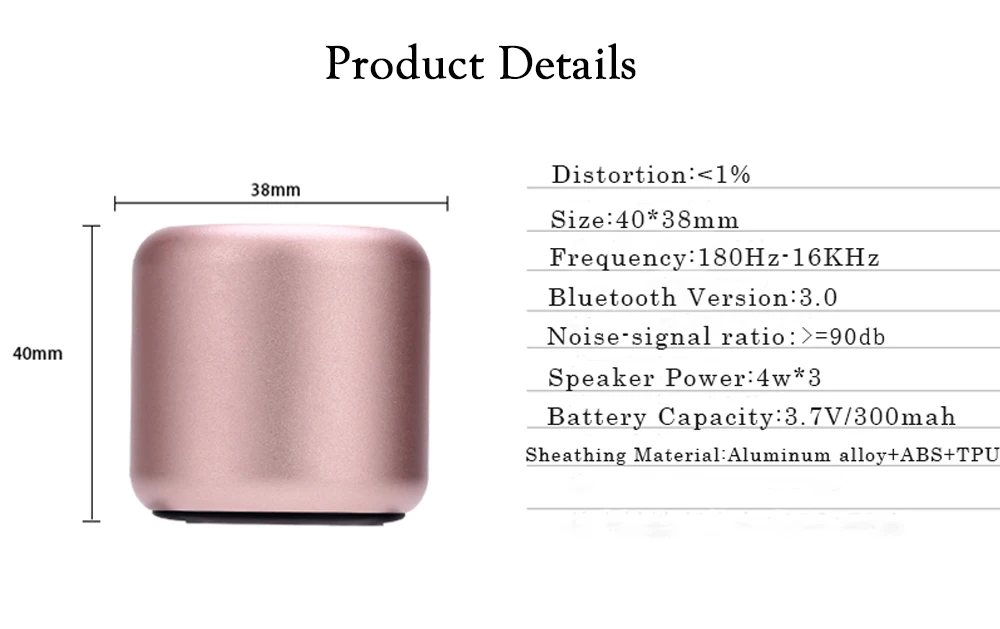 Product Details

38mm

40mm

Distortion:<1%

Size:40*38mm

Frequency:180Hz-16KHz

Bluetooth Version:3.0

Noise-signal ratio:>=90db

Speaker Power:4w*3

Battery Capacity:3.7V/300mah

Sheathing Material:Aluminum alloy+ABS+TPU